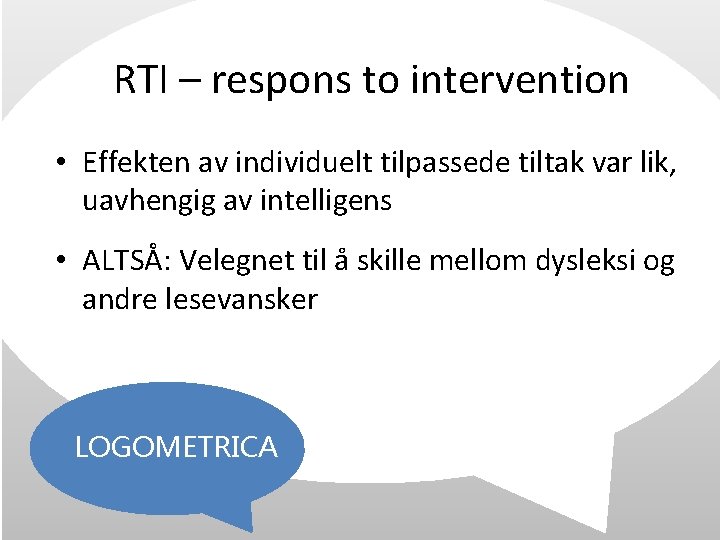 RTI – respons to intervention

• Effekten av individuelt tilpassede tiltak var lik, uavhengig av intelligens

• ALTSÅ: Velegnet til å skille mellom dysleksi og andre lesevansker

LOGOMETRICA